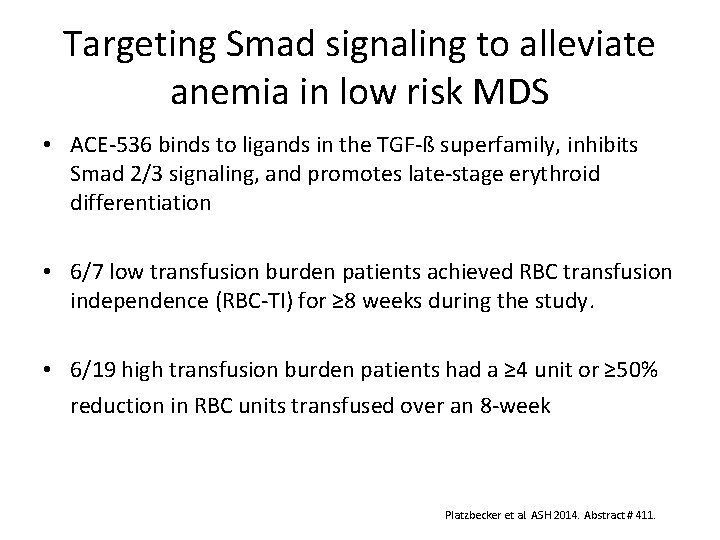 Targeting Smad signaling to alleviate anemia in low risk MDS

• ACE-536 binds to ligands in the TGF-ß superfamily, inhibits Smad 2/3 signaling, and promotes late-stage erythroid differentiation

• 6/7 low transfusion burden patients achieved RBC transfusion independence (RBC-TI) for ≥8 weeks during the study.

• 6/19 high transfusion burden patients had a ≥4 unit or ≥50% reduction in RBC units transfused over an 8-week

Platzbecker et al ASH 2014. Abstract # 411.